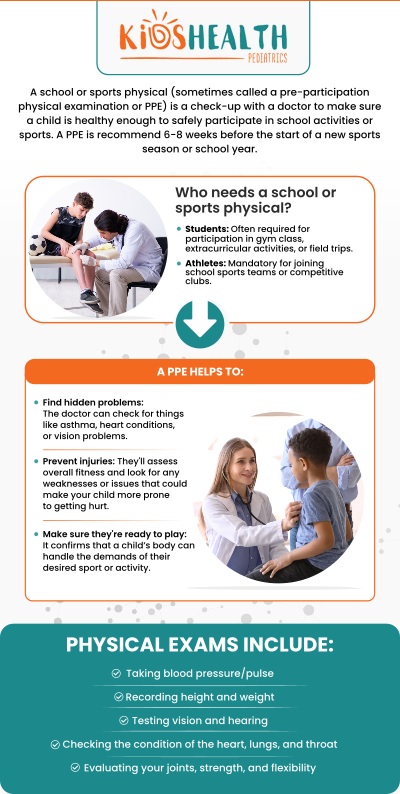 KIDSHEALTH
PEDIATRICS

A school or sports physical (sometimes called a pre-participation physical examination or PPE) is a check-up with a doctor to make sure a child is healthy enough to safely participate in school activities or sports. A PPE is recommend 6-8 weeks before the start of a new sports season or school year.

Who needs a school or sports physical?

• Students: Often required for participation in gym class, extracurricular activities, or field trips.

• Athletes: Mandatory for joining school sports teams or competitive clubs.

A PPE HELPS TO:

• Find hidden problems: The doctor can check for things like asthma, heart conditions, or vision problems.

• Prevent injuries: They'll assess overall fitness and look for any weaknesses or issues that could make your child more prone to getting hurt.

• Make sure they're ready to play: It confirms that a child's body can handle the demands of their desired sport or activity.

PHYSICAL EXAMS INCLUDE:

Taking blood pressure/pulse

Recording height and weight

Testing vision and hearing

Checking the condition of the heart, lungs, and throat

Evaluating your joints, strength, and flexibility